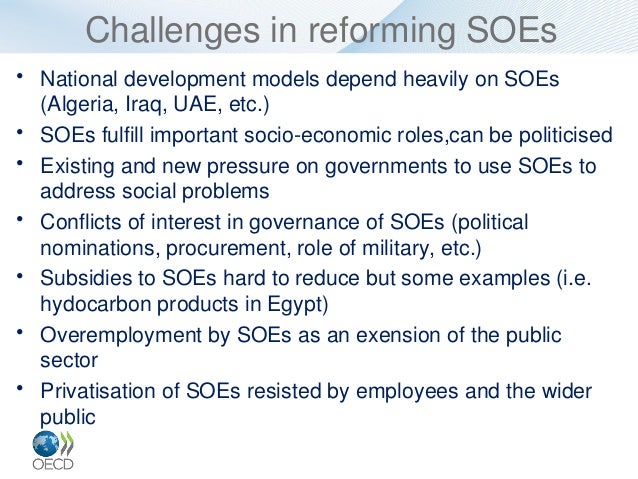 Challenges in reforming SOEs

• National development models depend heavily on SOEs (Algeria, Iraq, UAE, etc.)
• SOEs fulfill important socio-economic roles,can be politicised
• Existing and new pressure on governments to use SOEs to address social problems
• Conflicts of interest in governance of SOEs (political nominations, procurement, role of military, etc.)
• Subsidies to SOEs hard to reduce but some examples (i.e. hydocarbon products in Egypt)
• Overemployment by SOEs as an exension of the public sector
• Privatisation of SOEs resisted by employees and the wider public

OECD